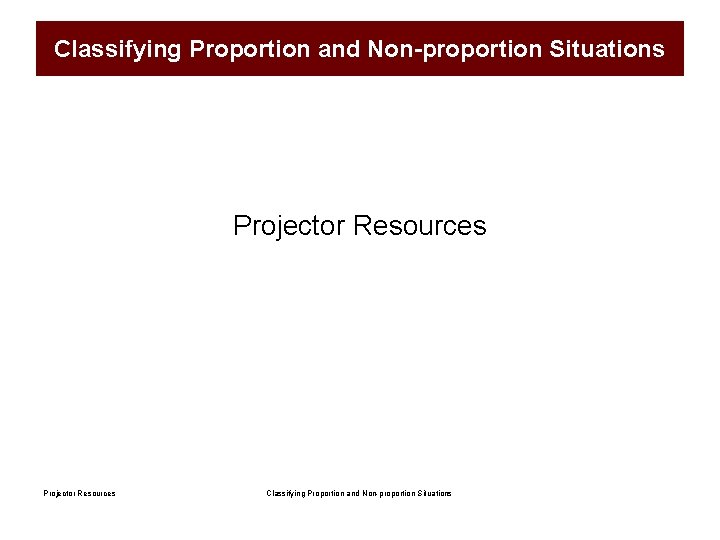 Classifying Proportion and Non-proportion Situations

Projector Resources

Projector Resources

Classifying Proportion and Non-proportion Situations